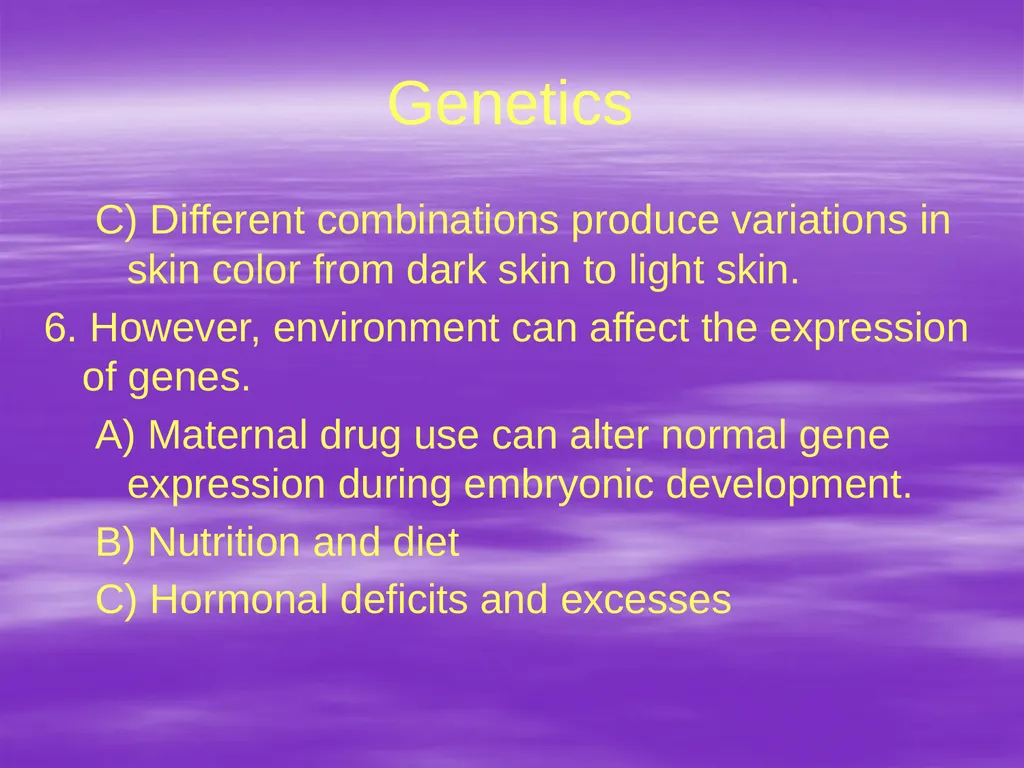 Genetics

C) Different combinations produce variations in skin color from dark skin to light skin.

6. However, environment can affect the expression of genes.

A) Maternal drug use can alter normal gene expression during embryonic development.

B) Nutrition and diet

C) Hormonal deficits and excesses